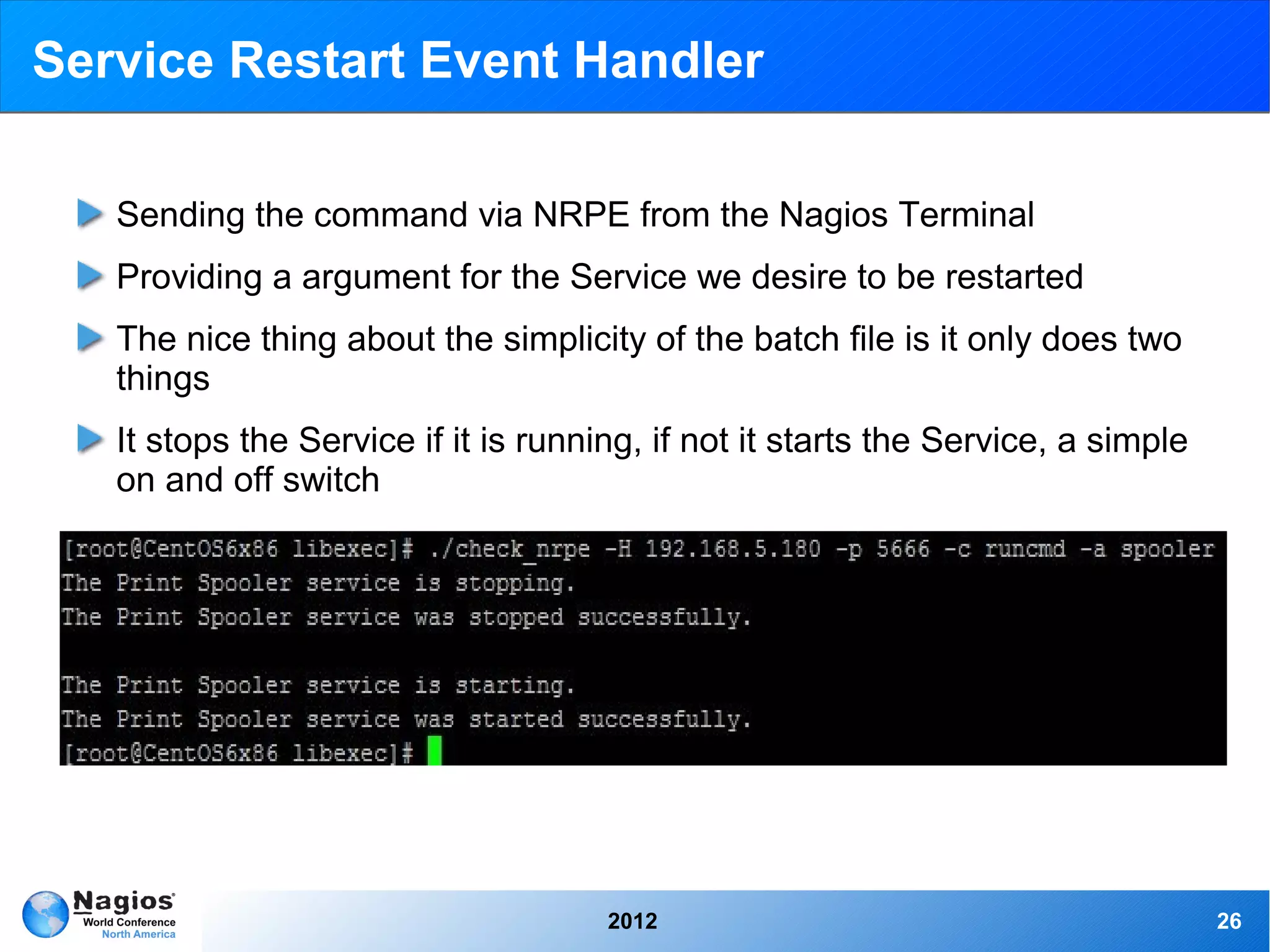 Service Restart Event Handler

Sending the command via NRPE from the Nagios Terminal

Providing a argument for the Service we desire to be restarted

The nice thing about the simplicity of the batch file is it only does two things

It stops the Service if it is running, if not it starts the Service, a simple on and off switch

[root@CentOS6x86 libexec]# ./check_nrpe -H 192.168.5.180 -p 5666 -c runcmd -a spooler
The Print Spooler service is stopping.
The Print Spooler service was stopped successfully.

The Print Spooler service is starting.
The Print Spooler service was started successfully.
[root@CentOS6x86 libexec]#

Nagios
World Conference
North America

2012

26